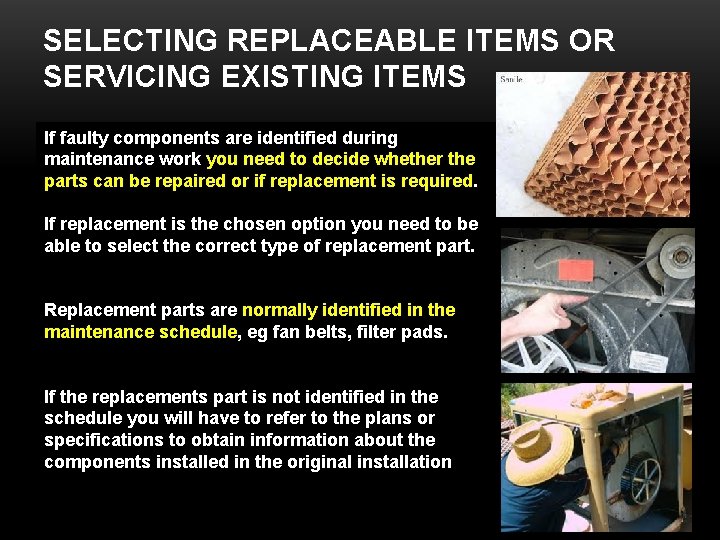 SELECTING REPLACEABLE ITEMS OR SERVICING EXISTING ITEMS

If faulty components are identified during maintenance work you need to decide whether the parts can be repaired or if replacement is required.

If replacement is the chosen option you need to be able to select the correct type of replacement part.

Replacement parts are normally identified in the maintenance schedule, eg fan belts, filter pads.

If the replacements part is not identified in the schedule you will have to refer to the plans or specifications to obtain information about the components installed in the original installation

Sample